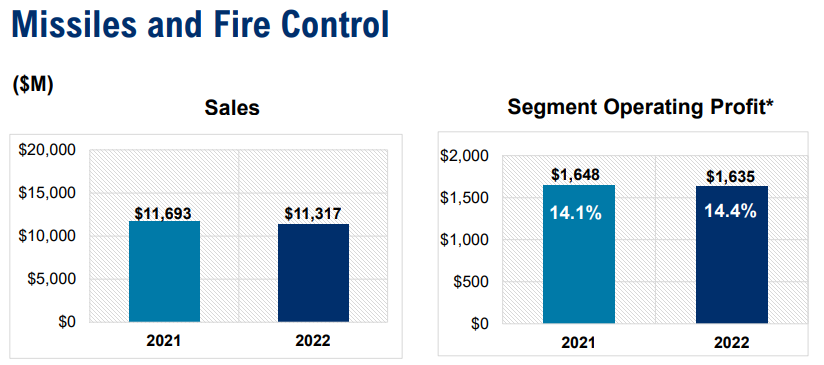 Missiles and Fire Control

($M)

Sales

$20,000
$15,000
$10,000
$5,000
$0

$11,693
$11,317

2021
2022

Segment Operating Profit*

$2,000
$1,500
$1,000
$500
$0

$1,648
14.1%
$1,635
14.4%

2021
2022